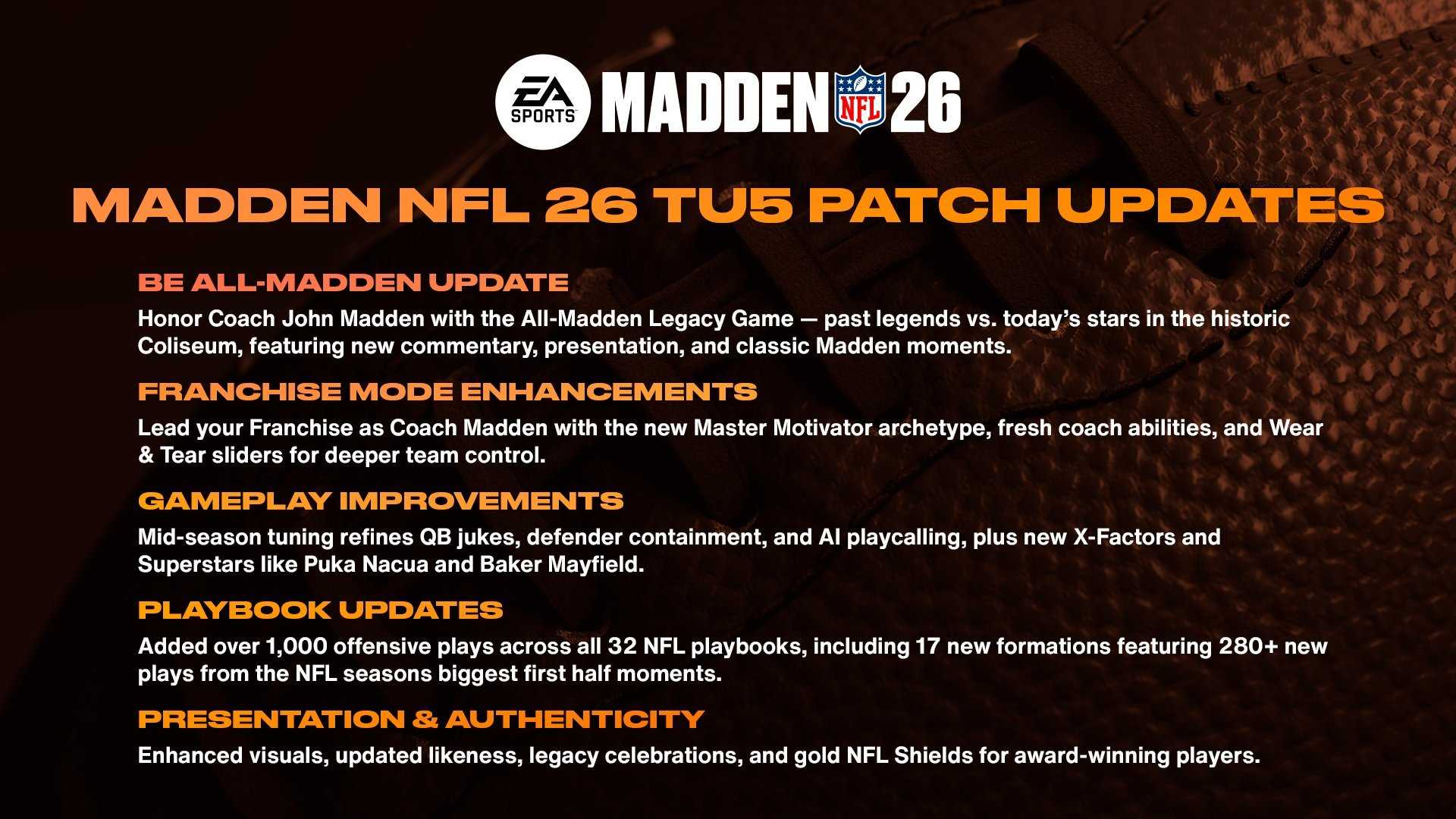 EA SPORTS MADDEN NFL 26

MADDEN NFL 26 TU5 PATCH UPDATES

BE ALL-MADDEN UPDATE

Honor Coach John Madden with the All-Madden Legacy Game — past legends vs. today's stars in the historic Coliseum, featuring new commentary, presentation, and classic Madden moments.

FRANCHISE MODE ENHANCEMENTS

Lead your Franchise as Coach Madden with the new Master Motivator archetype, fresh coach abilities, and Wear & Tear sliders for deeper team control.

GAMEPLAY IMPROVEMENTS

Mid-season tuning refines QB jukes, defender containment, and AI playcalling, plus new X-Factors and Superstars like Puka Nacua and Baker Mayfield.

PLAYBOOK UPDATES

Added over 1,000 offensive plays across all 32 NFL playbooks, including 17 new formations featuring 280+ new plays from the NFL seasons biggest first half moments.

PRESENTATION & AUTHENTICITY

Enhanced visuals, updated likeness, legacy celebrations, and gold NFL Shields for award-winning players.